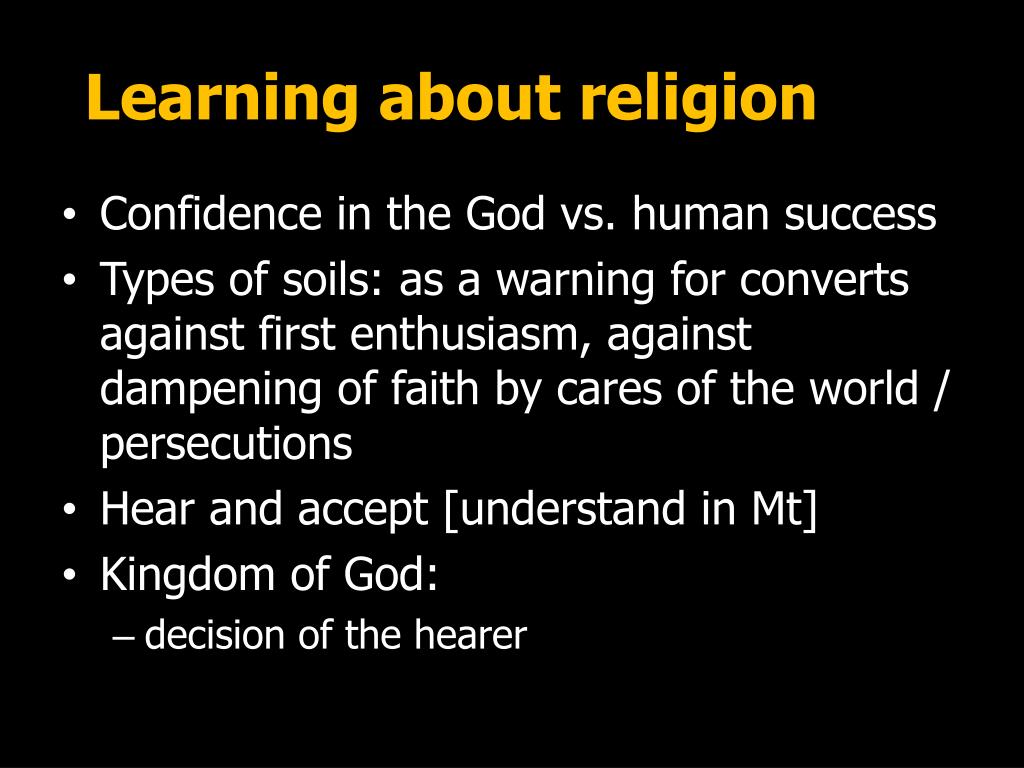 Learning about religion

• Confidence in the God vs. human success
• Types of soils: as a warning for converts against first enthusiasm, against dampening of faith by cares of the world / persecutions
• Hear and accept [understand in Mt]
• Kingdom of God:
– decision of the hearer